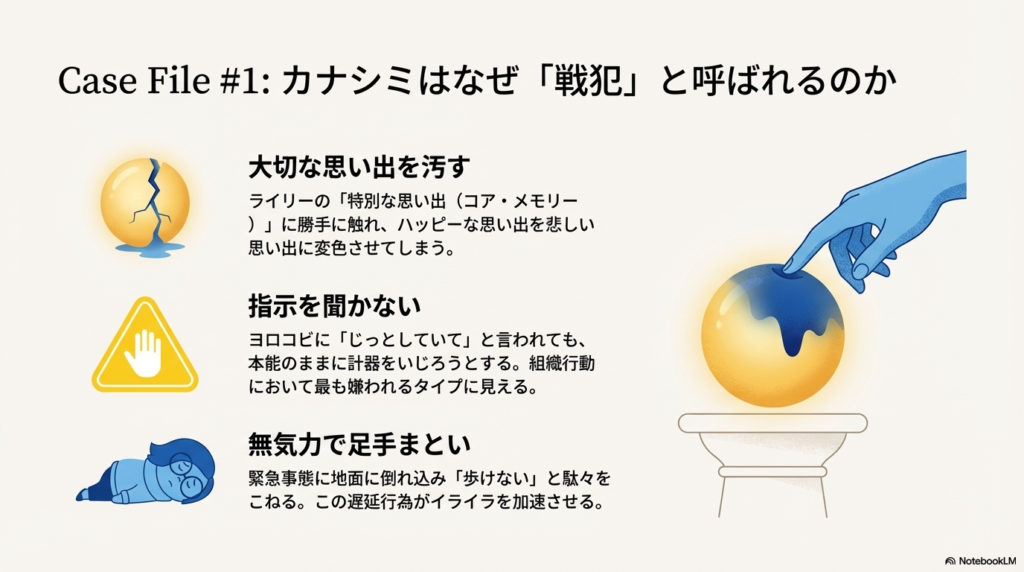 Case File #1: カナシミはなぜ「戦犯」と呼ばれるのか

大切な思い出を汚す

ライリーの「特別な思い出（コア・メモリー）」に勝手に触れ、ハッピーな思い出を悲しい思い出に変色させてしまう。

指示を聞かない

ヨロコビに「じっとしていて」と言われても、本能のままに計器をいじろうとする。組織行動において最も嫌われるタイプに見える。

無気力で足手まとい

緊急事態に地面に倒れ込み「歩けない」と駄々をこねる。この遅延行為がイライラを加速させる。

NotebookLM